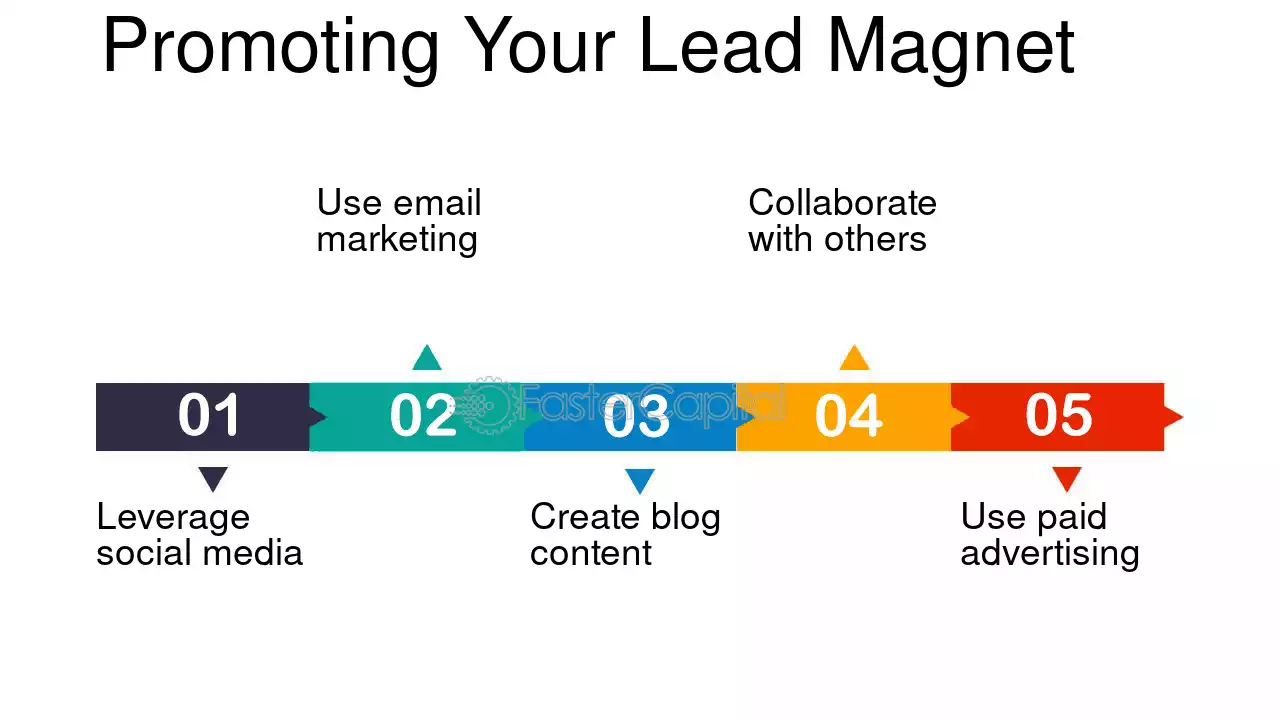 Promoting Your Lead Magnet

Use email marketing

Collaborate with others

01

02

03

04

05

Leverage social media

Create blog content

Use paid advertising

FasterCapital